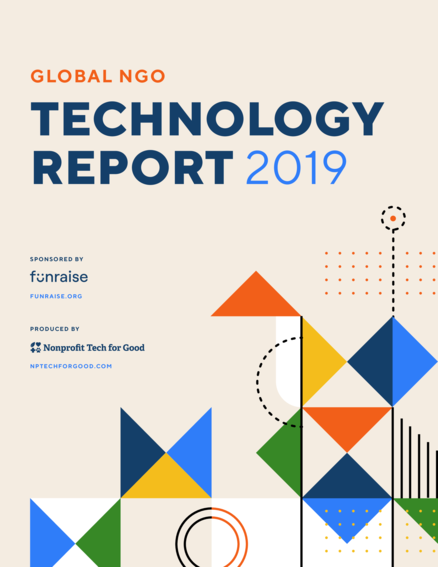 GLOBAL NGO

TECHNOLOGY REPORT 2019

SPONSORED BY

funraise

FUNRAISE.ORG

PRODUCED BY

Nonprofit Tech for Good

NPTECHFORGOOD.COM